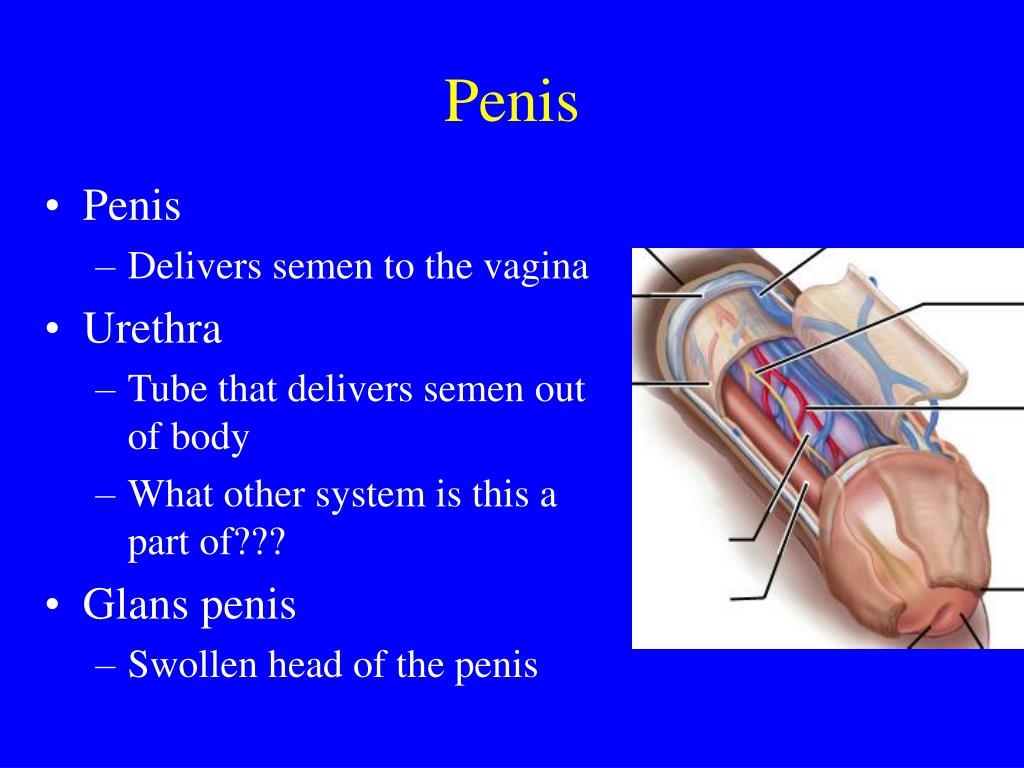 Penis

• Penis
 – Delivers semen to the vagina
• Urethra
 – Tube that delivers semen out of body
 – What other system is this a part of???
• Glans penis
 – Swollen head of the penis